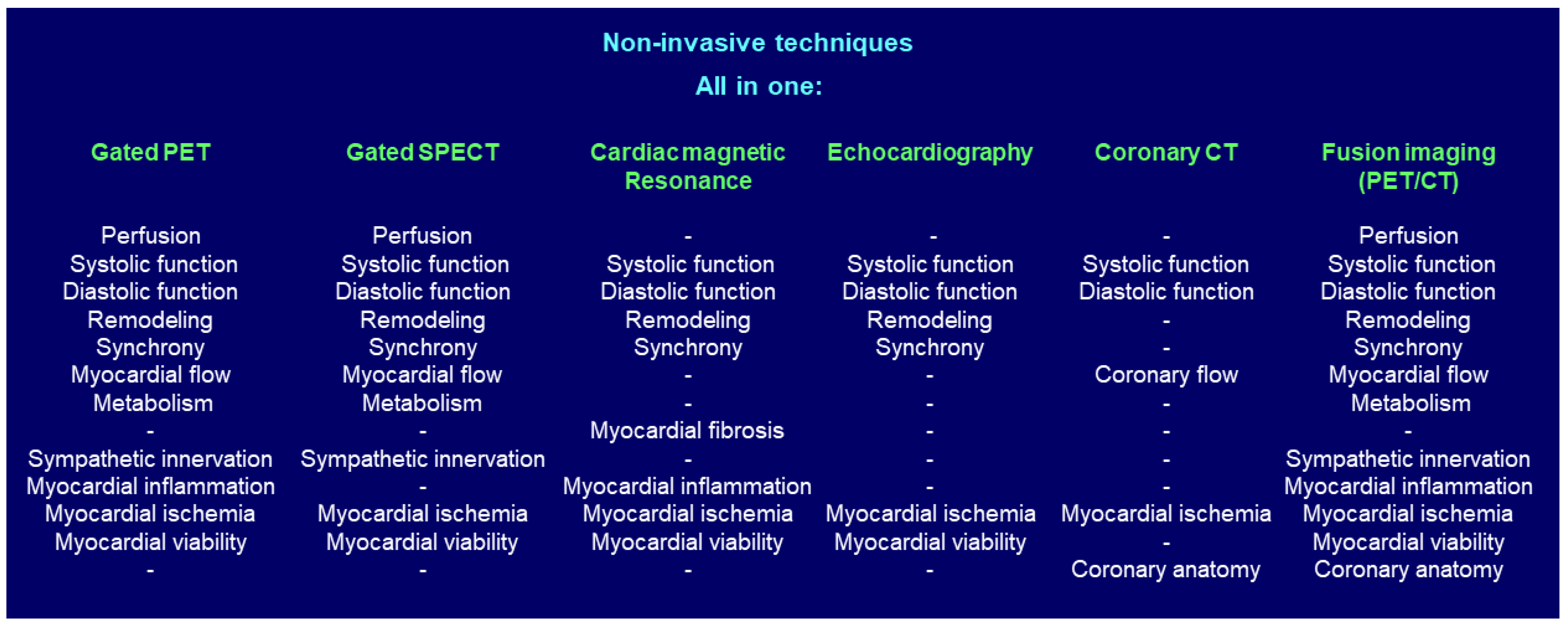 Non-invasive techniques

All in one:

| Gated PET | Gated SPECT | Cardiac magnetic Resonance | Echocardiography | Coronary CT | Fusion imaging (PET/CT) |
|---|---|---|---|---|---|
| Perfusion | Perfusion | - | - | - | Perfusion |
| Systolic function | Systolic function | Systolic function | Systolic function | Systolic function | Systolic function |
| Diastolic function | Diastolic function | Diastolic function | Diastolic function | Diastolic function | Diastolic function |
| Remodeling | Remodeling | Remodeling | Remodeling | - | Remodeling |
| Synchrony | Synchrony | Synchrony | Synchrony | - | Synchrony |
| Myocardial flow | Myocardial flow | - | - | Coronary flow | Myocardial flow |
| Metabolism | Metabolism | - | - | - | Metabolism |
| - | - | Myocardial fibrosis | - | - | - |
| Sympathetic innervation | Sympathetic innervation | - | - | - | Sympathetic innervation |
| Myocardial inflammation | - | Myocardial inflammation | - | - | Myocardial inflammation |
| Myocardial ischemia | Myocardial ischemia | Myocardial ischemia | Myocardial ischemia | Myocardial ischemia | Myocardial ischemia |
| Myocardial viability | Myocardial viability | Myocardial viability | Myocardial viability | - | Myocardial viability |
| - | - | - | - | Coronary anatomy | Coronary anatomy |